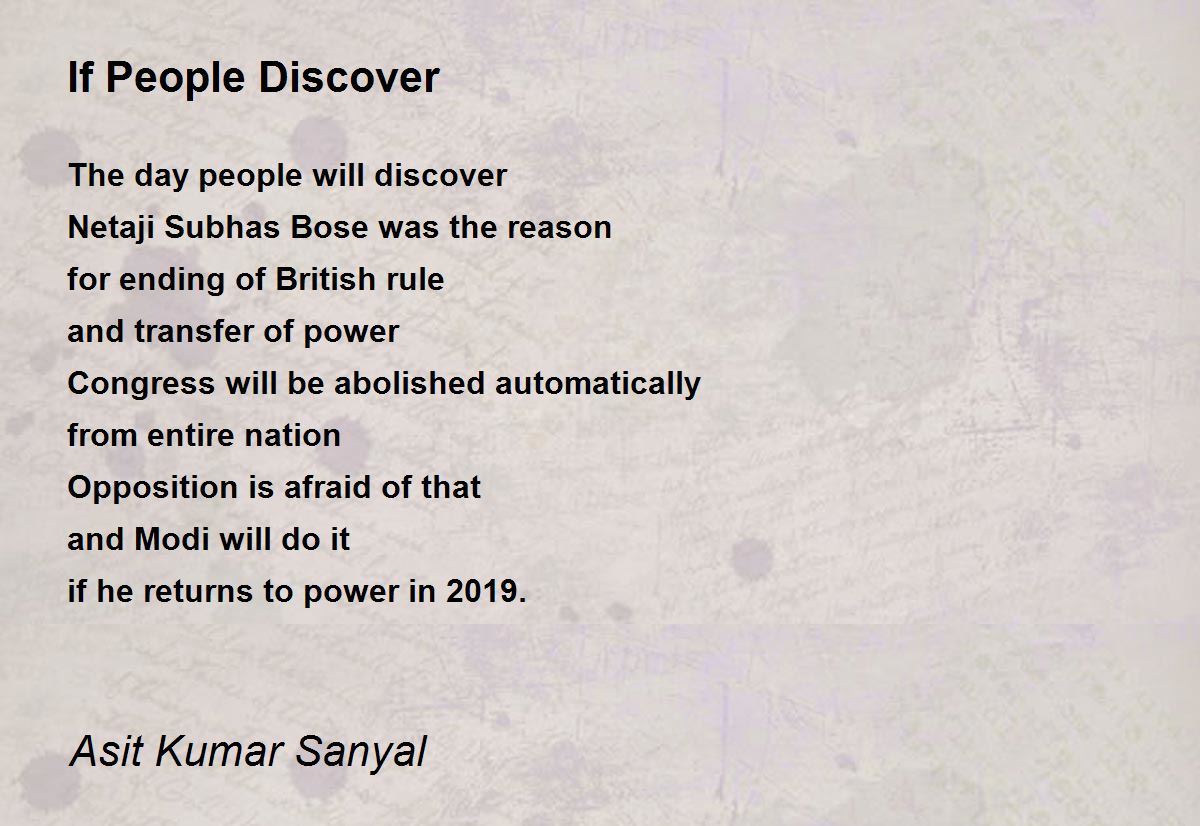 If People Discover

The day people will discover
Netaji Subhas Bose was the reason
for ending of British rule
and transfer of power
Congress will be abolished automatically
from entire nation
Opposition is afraid of that
and Modi will do it
if he returns to power in 2019.

Asit Kumar Sanyal